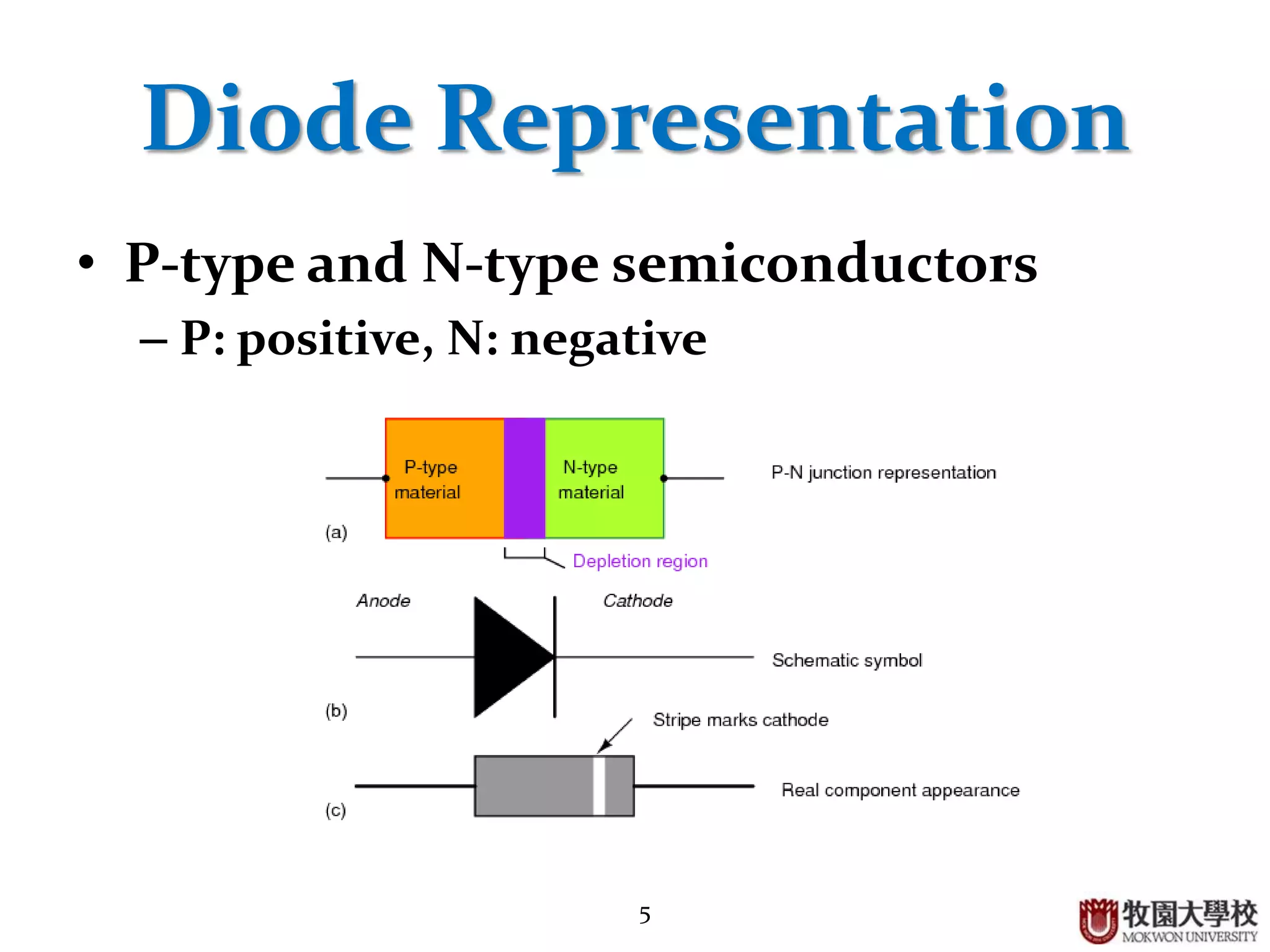 Diode Representation

• P-type and N-type semiconductors
– P: positive, N: negative

P-type material

N-type material

P-N junction representation

(a)

Depletion region

Anode

Cathode

Schematic symbol

(b)

Stripe marks cathode

Real component appearance

(c)

5

牧園大學校
MOKWON UNIVERSITY